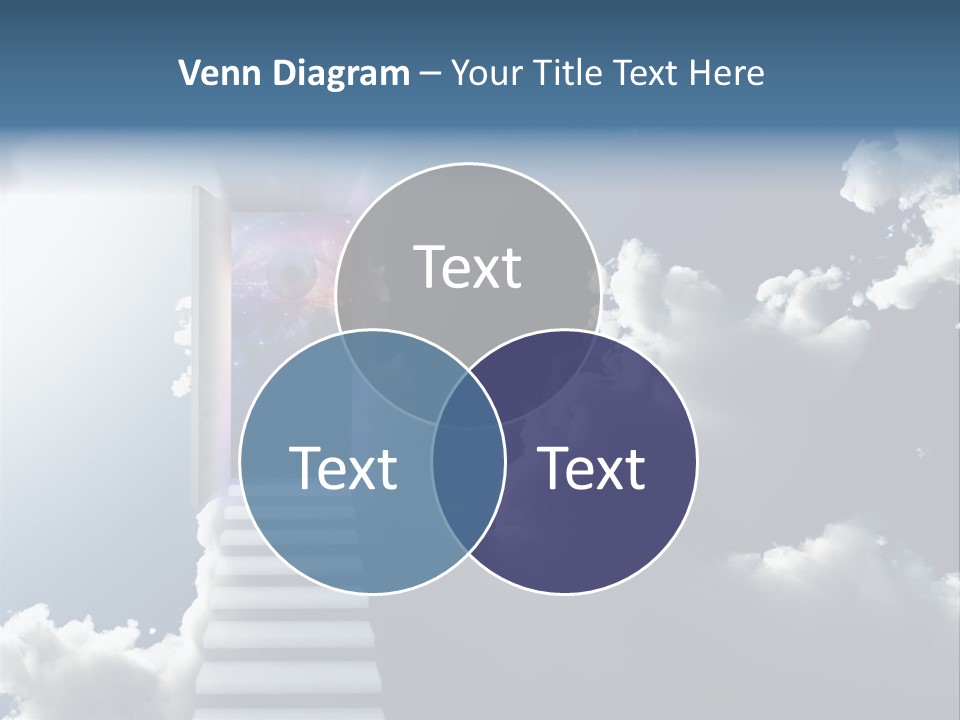 Venn Diagram – Your Title Text Here

Text

Text

Text